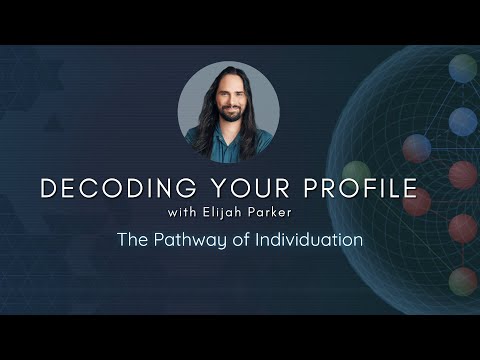 DECODING YOUR PROFILE
with Elijah Parker
The Pathway of Individuation